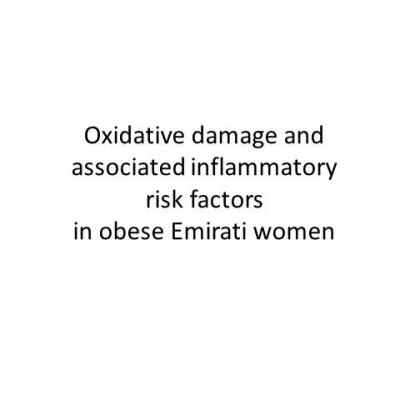 Oxidative damage and associated inflammatory risk factors in obese Emirati women